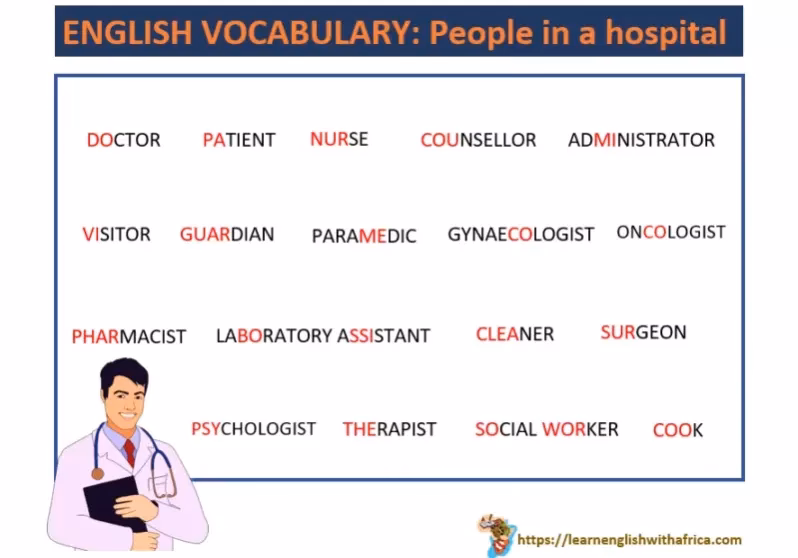 ENGLISH VOCABULARY: People in a hospital

DOCTOR PATIENT NURSE COUNSELLOR ADMINISTRATOR

VISITOR GUARDIAN PARAMEDIC GYNAECOLOGIST ONCOLOGIST

PHARMACIST LABORATORY ASSISTANT CLEANER SURGEON

PSYCHOLOGIST THERAPIST SOCIAL WORKER COOK

https://learnenglishwithafrica.com